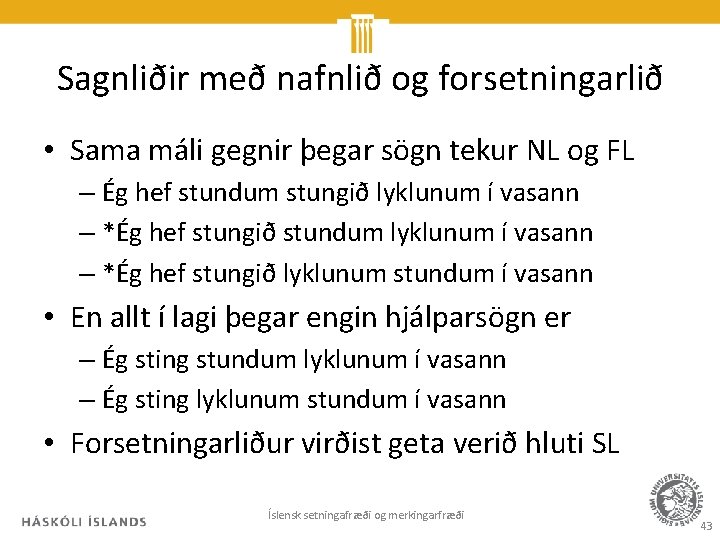 Sagnliðir með nafnlið og forsetningarlið

• Sama máli gegnir þegar sögn tekur NL og FL
– Ég hef stundum stungið lyklunum í vasann
– *Ég hef stungið stundum lyklunum í vasann
– *Ég hef stungið lyklunum stundum í vasann
• En allt í lagi þegar engin hjálparsögn er
– Ég sting stundum lyklunum í vasann
– Ég sting lyklunum stundum í vasann
• Forsetningarliður virðist geta verið hluti SL

HÁSKÓLI ÍSLANDS

Íslensk setningafræði og merkingarfræði

UNIVERSITATIS ISLANDIAE SIGILLUM

43